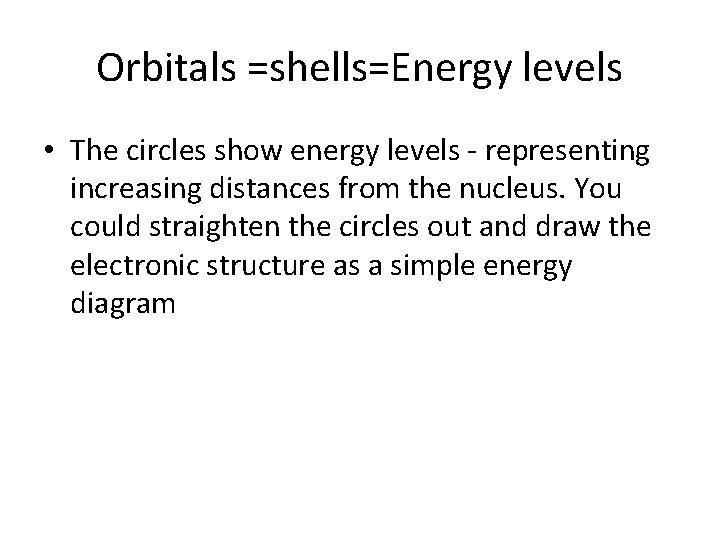 Orbitals =shells=Energy levels

• The circles show energy levels - representing increasing distances from the nucleus. You could straighten the circles out and draw the electronic structure as a simple energy diagram